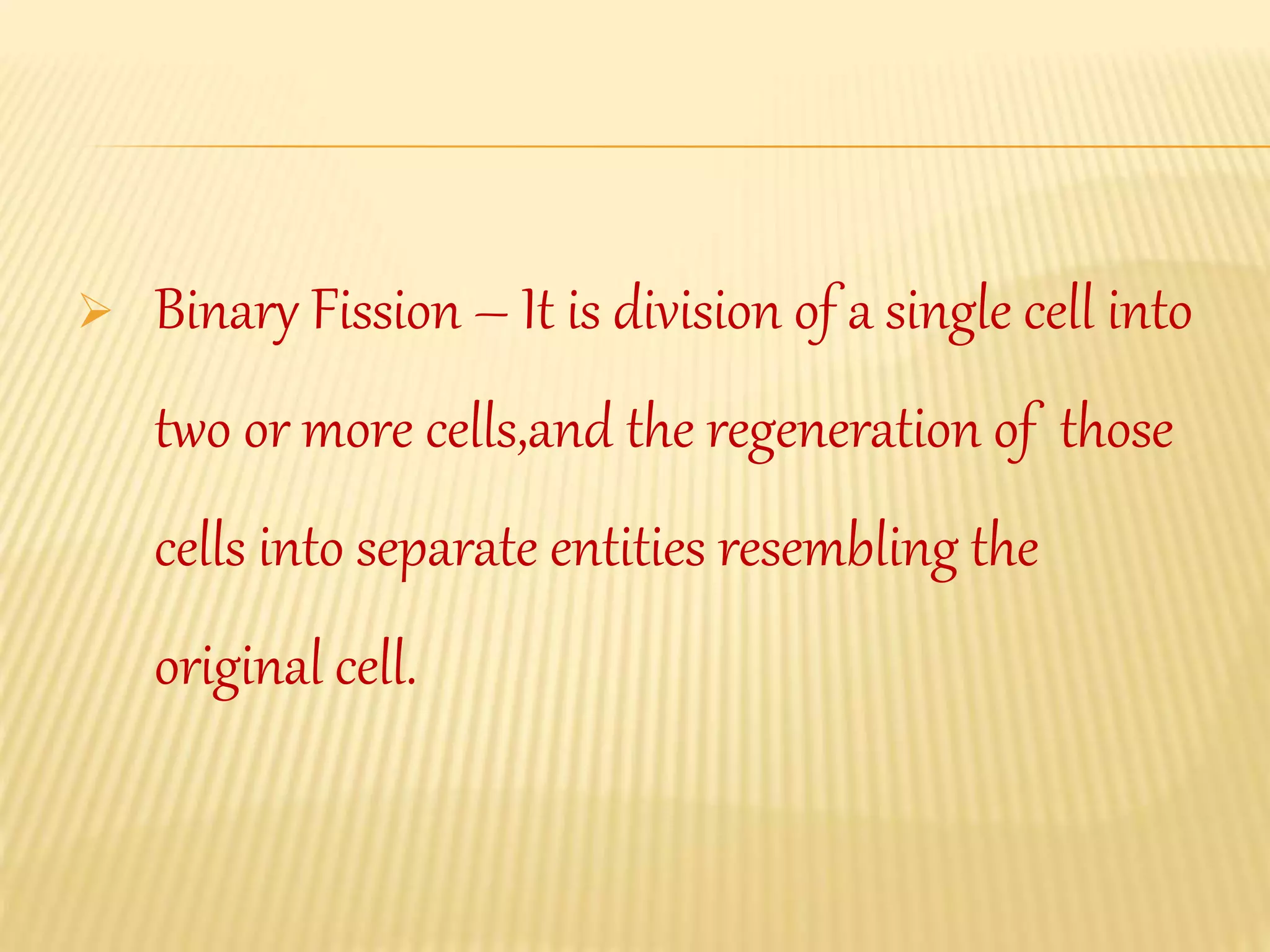 ➢ Binary Fission – It is division of a single cell into two or more cells,and the regeneration of those cells into separate entities resembling the original cell.